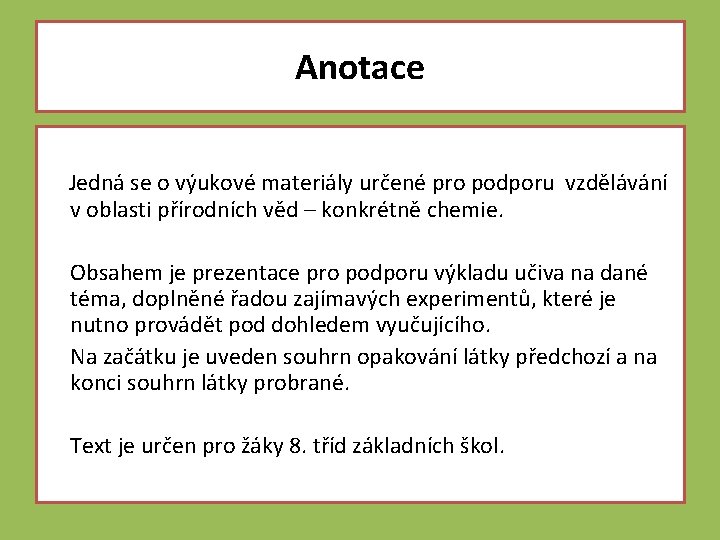 Anotace

Jedná se o výukové materiály určené pro podporu vzdělávání v oblasti přírodních věd – konkrétně chemie.

Obsahem je prezentace pro podporu výkladu učiva na dané téma, doplněné řadou zajímavých experimentů, které je nutno provádět pod dohledem vyučujícího.

Na začátku je uveden souhrn opakování látky předchozí a na konci souhrn látky probrané.

Text je určen pro žáky 8. tříd základních škol.